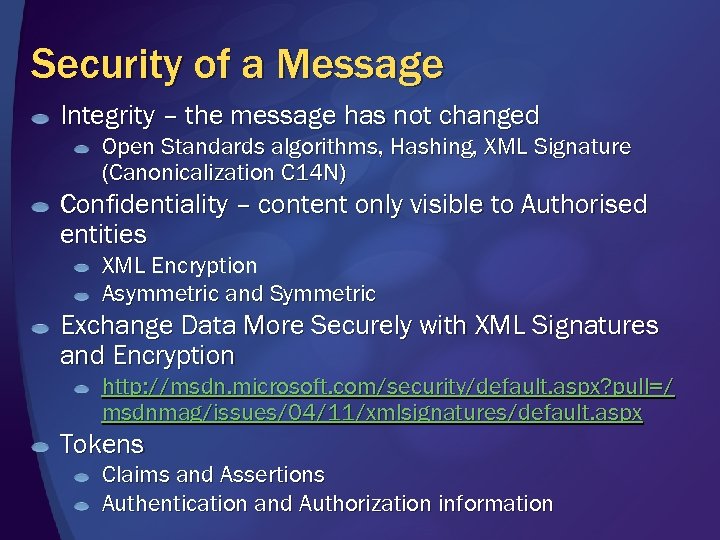 Security of a Message

Integrity – the message has not changed

Open Standards algorithms, Hashing, XML Signature (Canonicalization C14N)

Confidentiality – content only visible to Authorised entities

XML Encryption

Asymmetric and Symmetric

Exchange Data More Securely with XML Signatures and Encryption

http://msdn.microsoft.com/security/default.aspx?pull=/msdnmag/issues/04/11/xmlsignatures/default.aspx

Tokens

Claims and Assertions

Authentication and Authorization information